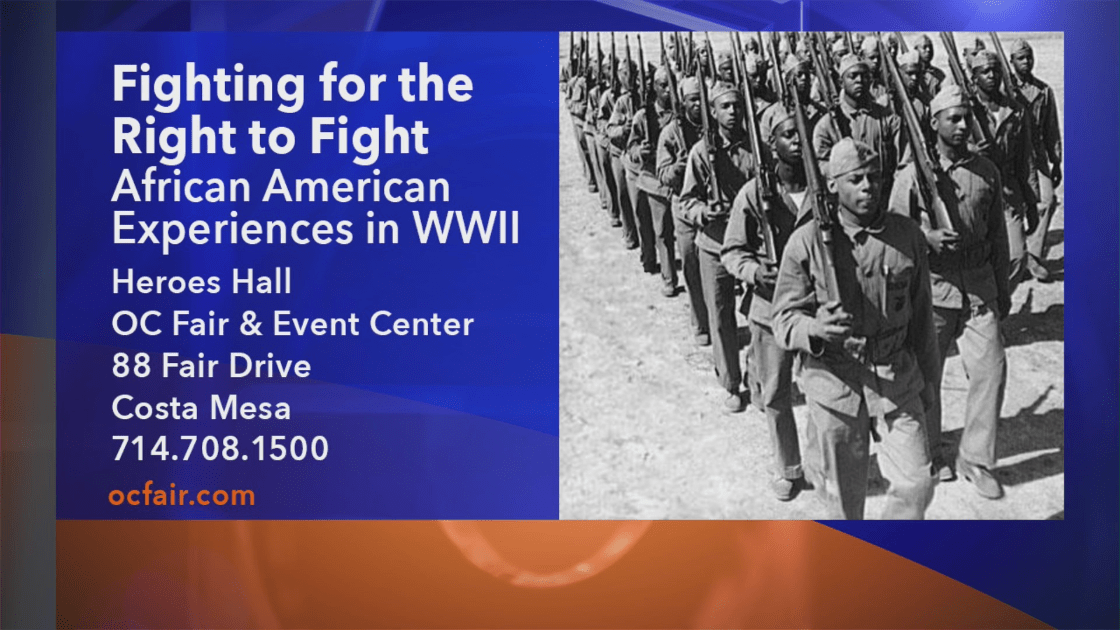 Fighting for the Right to Fight
African American Experiences in WWII

Heroes Hall
OC Fair & Event Center
88 Fair Drive
Costa Mesa
714.708.1500

ocfair.com